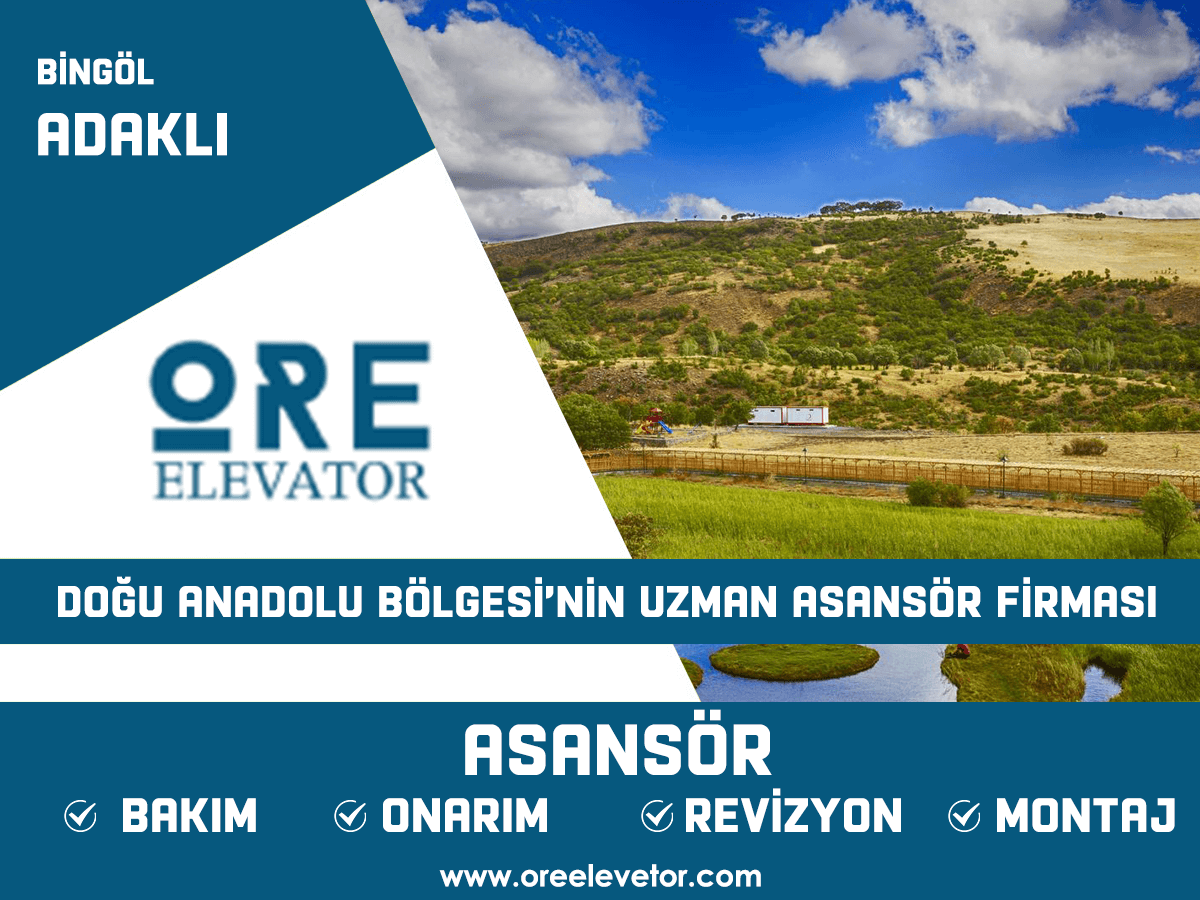 BİNGÖL
ADAKLI

ORE
ELEVATOR

DOĞU ANADOLU BÖLGESİ'NİN UZMAN ASANSÖR FİRMASI

ASANSÖR

BAKIM ONARIM REVİZYON MONTAJ

www.oreelevetor.com